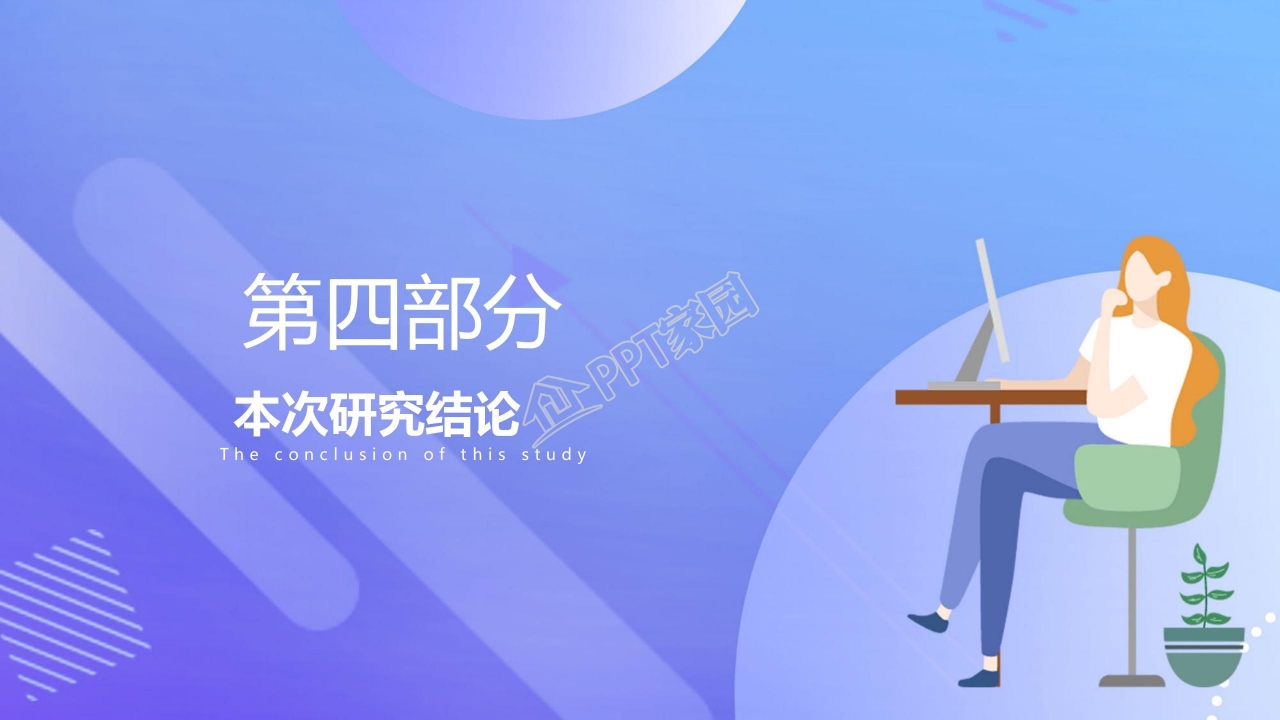 第四部分

本次研究结论

The conclusion of this study

PPT家园